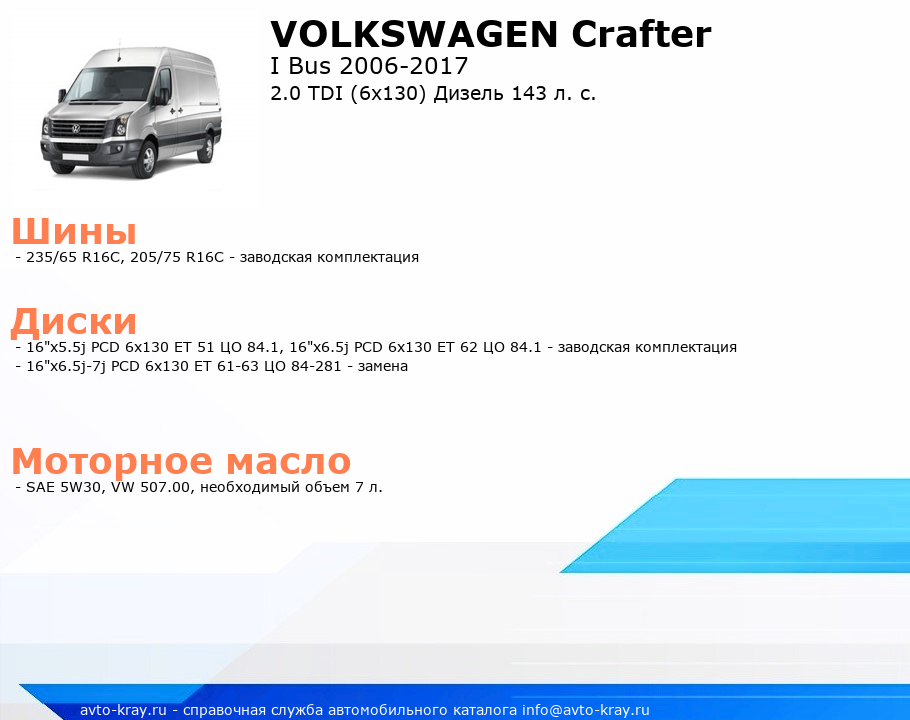 VOLKSWAGEN Crafter
I Bus 2006-2017
2.0 TDI (6x130) Дизель 143 л. с.

Шины
- 235/65 R16C, 205/75 R16C - заводская комплектация

Диски
- 16"x5.5j PCD 6x130 ET 51 ЦО 84.1, 16"x6.5j PCD 6x130 ET 62 ЦО 84.1 - заводская комплектация
- 16"x6.5j-7j PCD 6x130 ET 61-63 ЦО 84-281 - замена

Моторное масло
- SAE 5W30, VW 507.00, необходимый объем 7 л.

avto-kray.ru - справочная служба автомобильного каталога info@avto-kray.ru